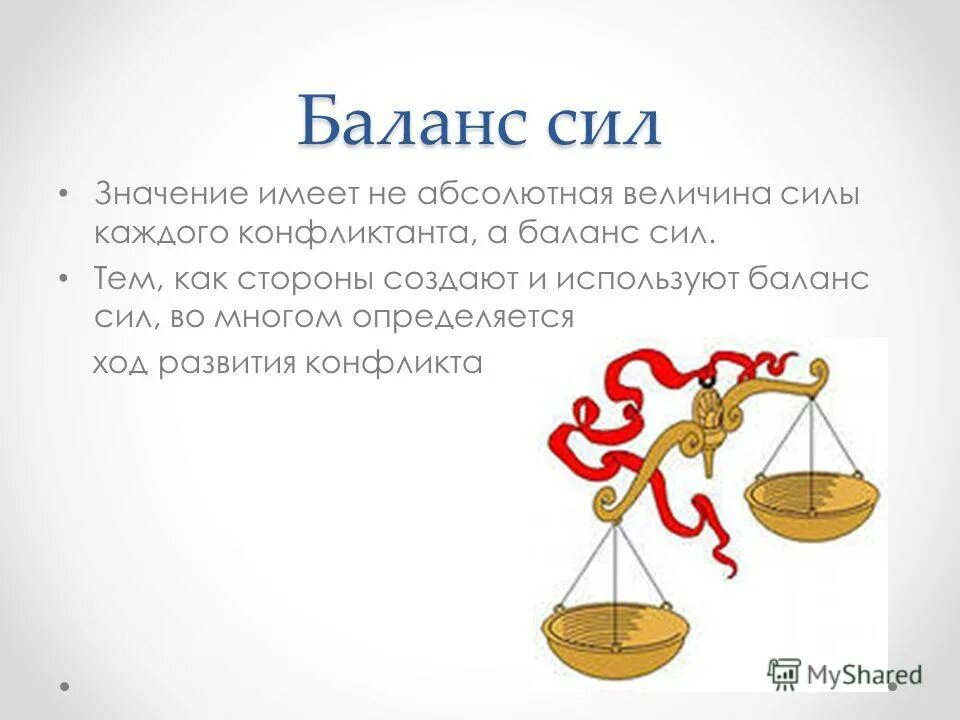 Баланс сил

• Значение имеет не абсолютная величина силы каждого конфликтанта, а баланс сил.
• Тем, как стороны создают и используют баланс сил, во многом определяется
ход развития конфликта

MyShared